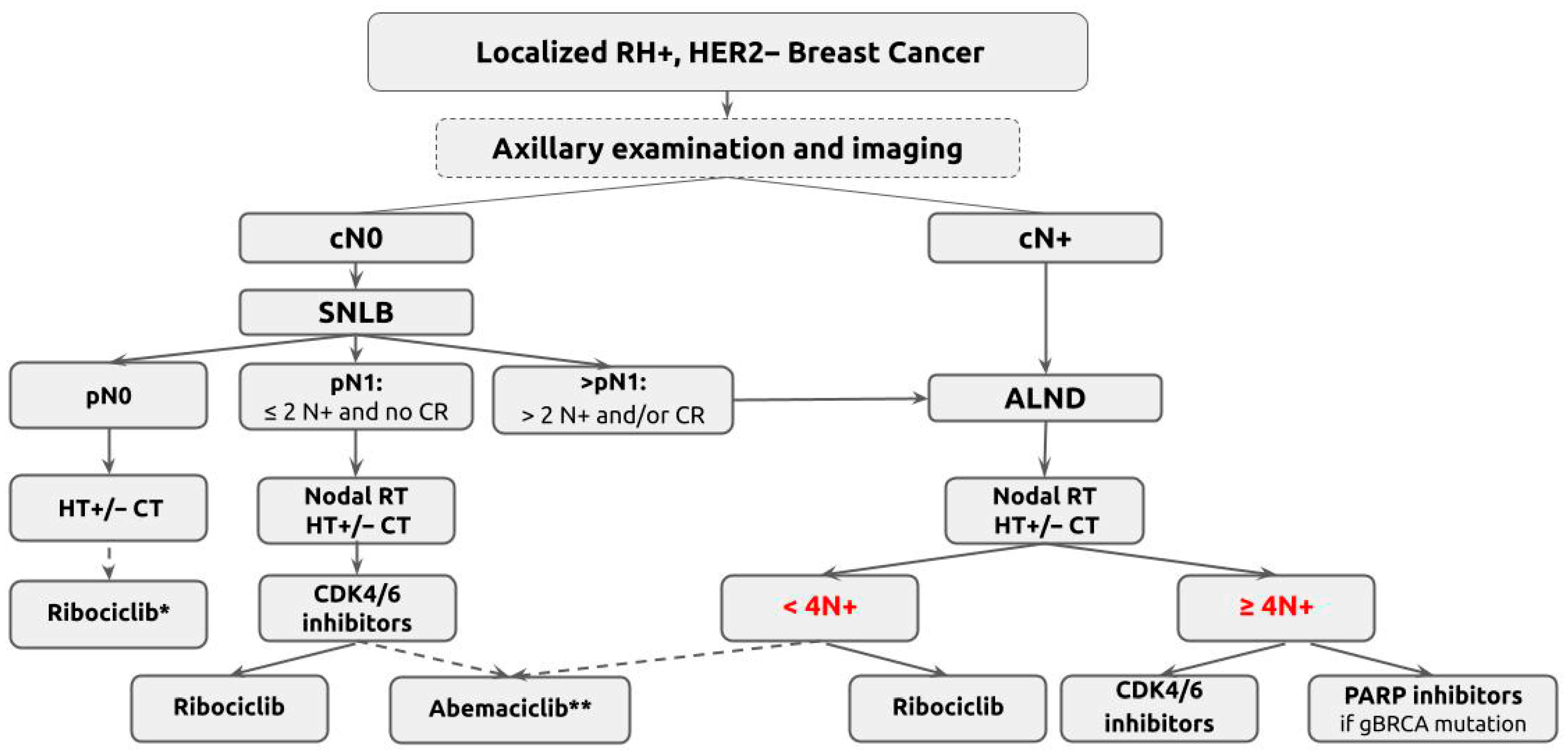 Localized RH+, HER2– Breast Cancer

Axillary examination and imaging

cN0

cN+

SNLB

pN0

pN1:
≤ 2 N+ and no CR

>pN1:
> 2 N+ and/or CR

ALND

HT+/– CT

Nodal RT
HT+/– CT

Nodal RT
HT+/– CT

Ribociclib*

CDK4/6
inhibitors

< 4N+

≥ 4N+

Ribociclib

Abemaciclib**

Ribociclib

CDK4/6
inhibitors

PARP inhibitors
if gBRCA mutation